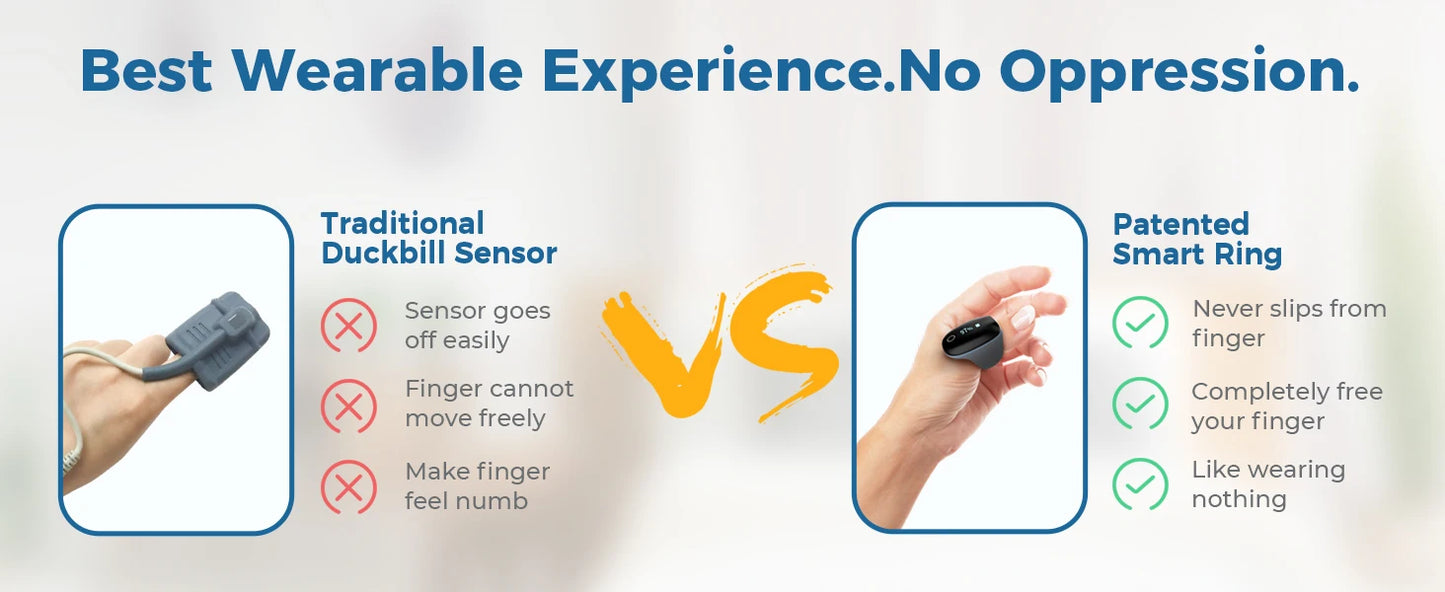 Best Wearable Experience.No Oppression.

Traditional Duckbill Sensor

Sensor goes off easily

Finger cannot move freely

Make finger feel numb

VS

Patented Smart Ring

Never slips from finger

Completely free your finger

Like wearing nothing